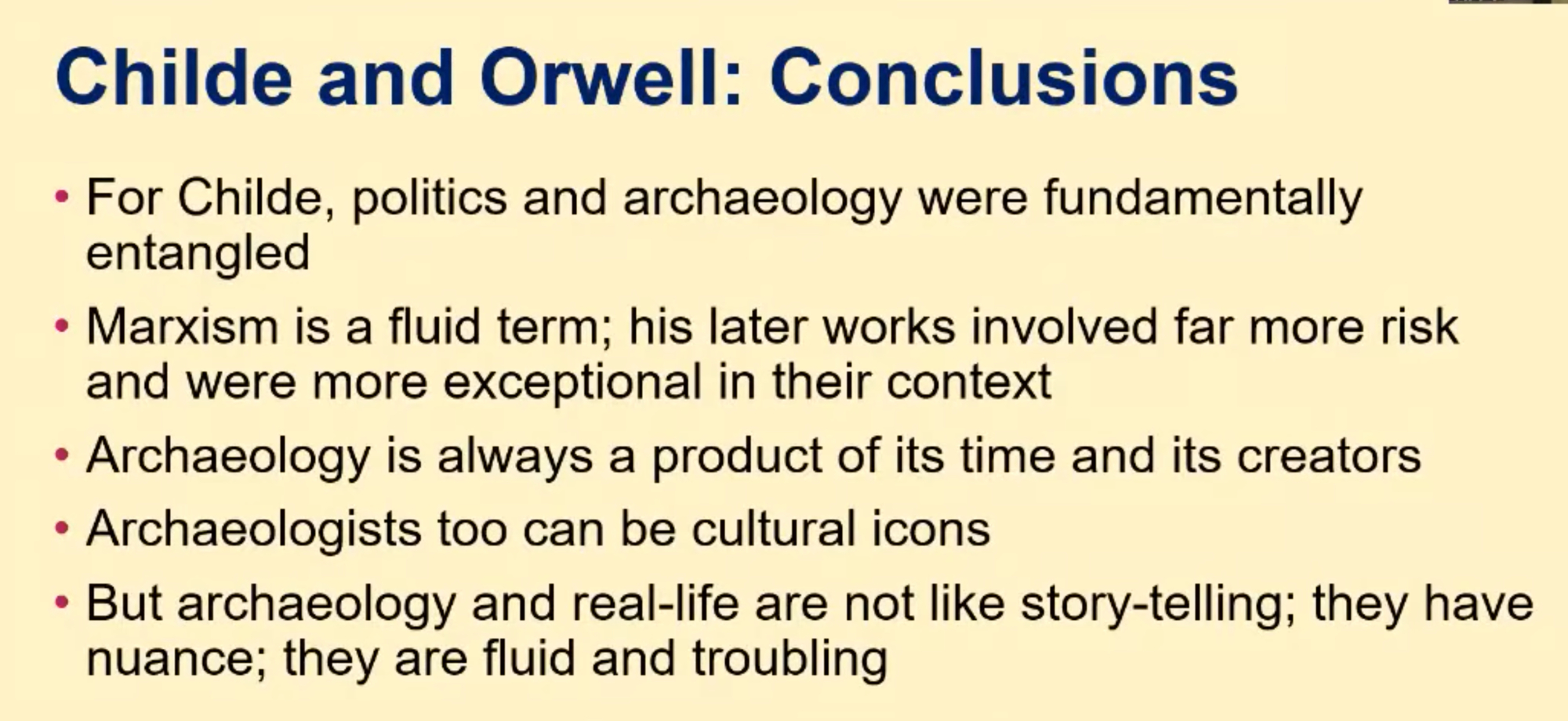 Childe and Orwell: Conclusions

• For Childe, politics and archaeology were fundamentally entangled
• Marxism is a fluid term; his later works involved far more risk and were more exceptional in their context
• Archaeology is always a product of its time and its creators
• Archaeologists too can be cultural icons
• But archaeology and real-life are not like story-telling; they have nuance; they are fluid and troubling